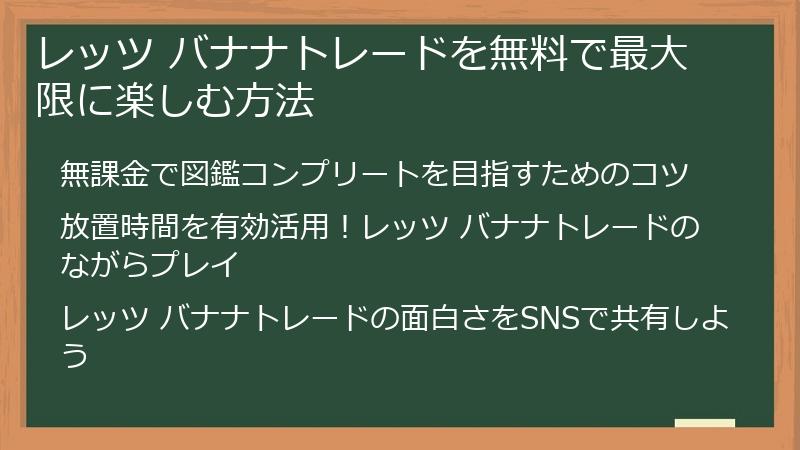 レッツ バナナトレードを無料で最大限に楽しむ方法

無課金で図鑑コンプリートを目指すためのコツ

放置時間を有効活用！レッツ バナナトレードのながらプレイ

レッツ バナナトレードの面白さをSNSで共有しよう